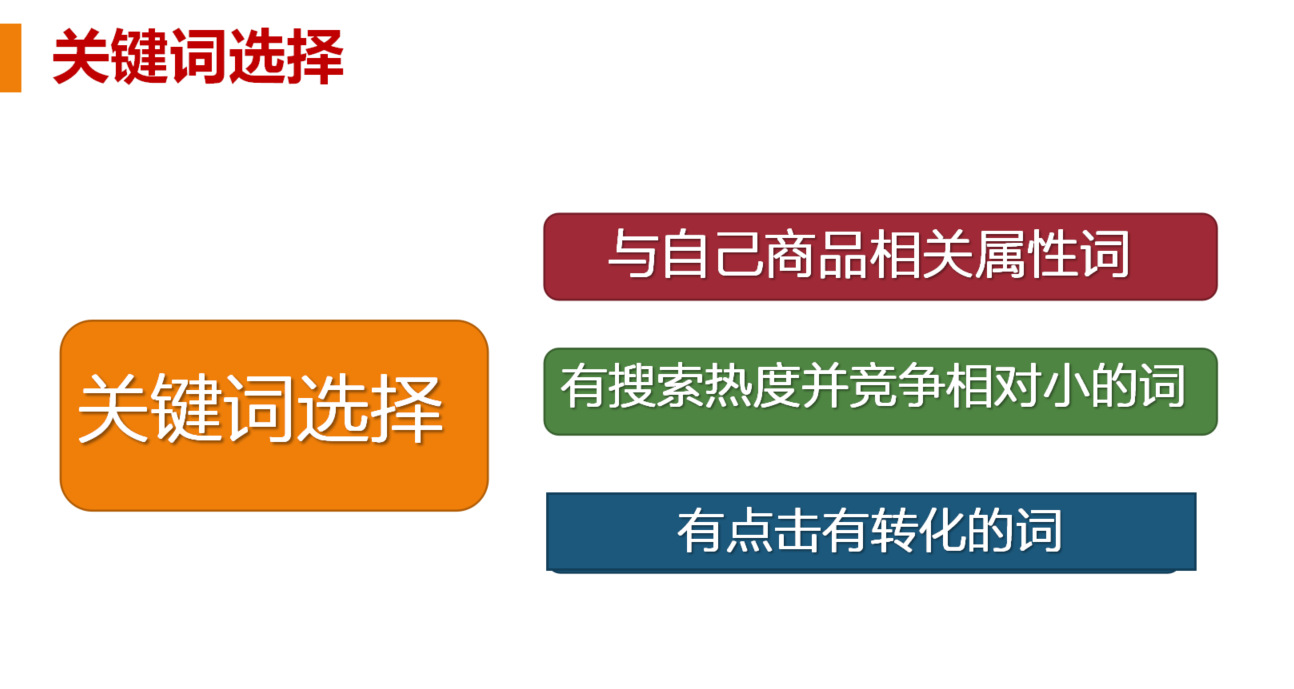 关键词选择

关键词选择

与自己商品相关属性词

有搜索热度并竞争相对小的词

有点击有转化的词